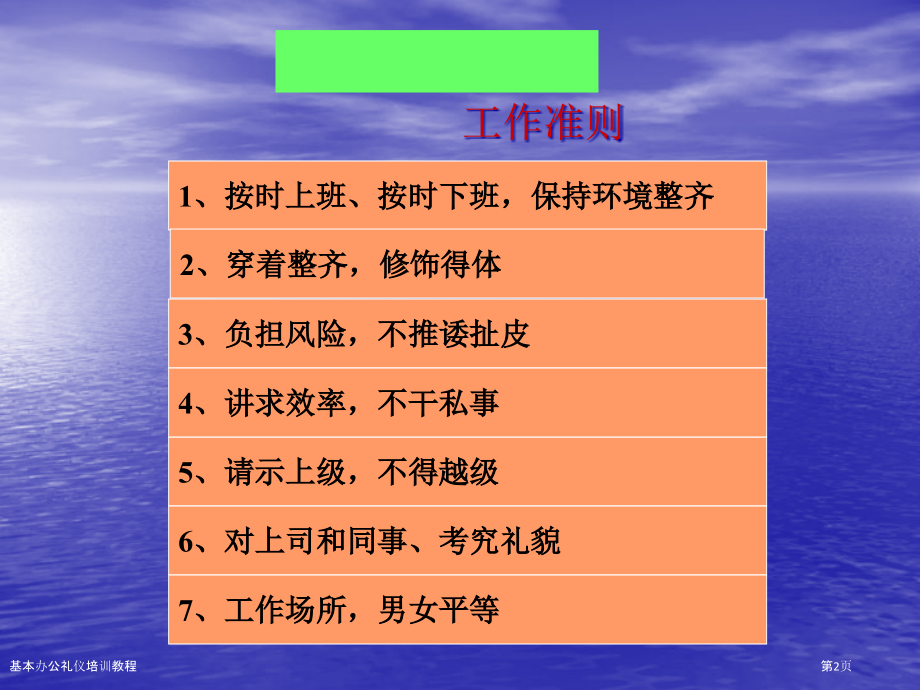 工作准则

1、按时上班、按时下班，保持环境整齐

2、穿着整齐，修饰得体

3、负担风险，不推诿扯皮

4、讲求效率，不干私事

5、请示上级，不得越级

6、对上司和同事、考究礼貌

7、工作场所，男女平等

基本办公礼仪培训教程

第2页